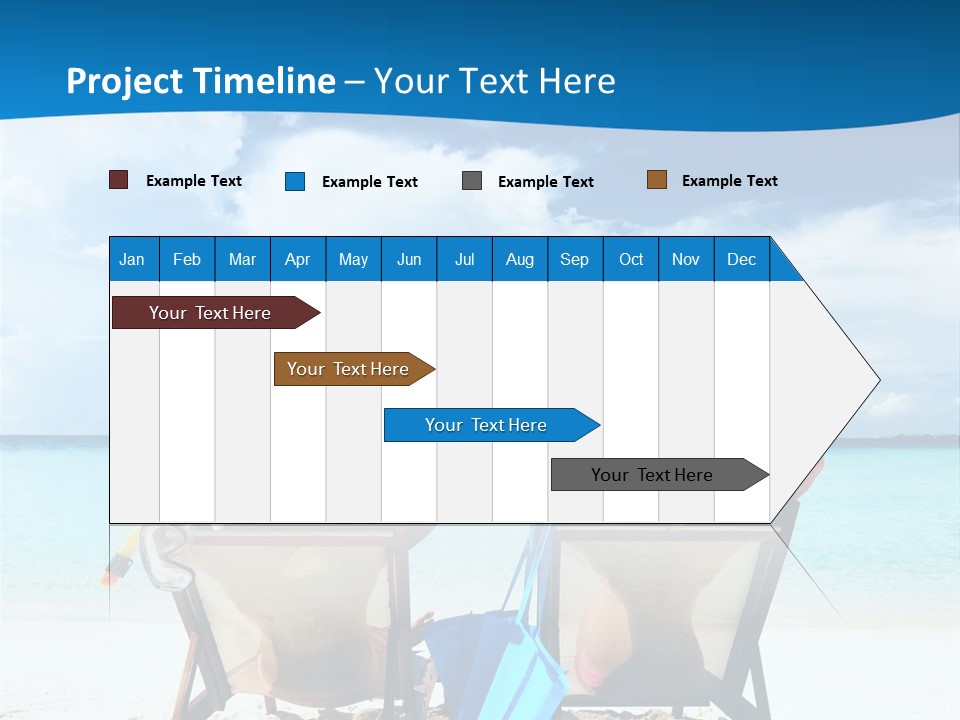 Project Timeline – Your Text Here

Example Text
Example Text
Example Text
Example Text

| Jan | Feb | Mar | Apr | May | Jun | Jul | Aug | Sep | Oct | Nov | Dec |
|---|---|---|---|---|---|---|---|---|---|---|---|

Your Text Here

Your Text Here

Your Text Here

Your Text Here